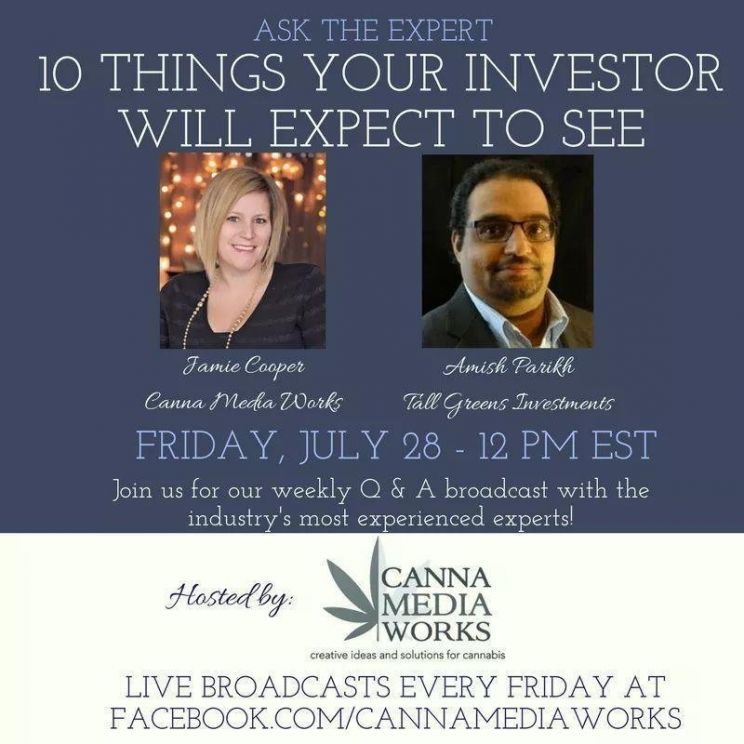 ASK THE EXPERT
10 THINGS YOUR INVESTOR WILL EXPECT TO SEE

Jamie Cooper
Canna Media Works

Amish Parikh
Tall Greens Investments

FRIDAY, JULY 28 - 12 PM EST

Join us for our weekly Q & A broadcast with the industry's most experienced experts!

Hosted by:

CANNA MEDIA WORKS
creative ideas and solutions for cannabis

LIVE BROADCASTS EVERY FRIDAY AT FACEBOOK.COM/CANNAMEDIAWORKS